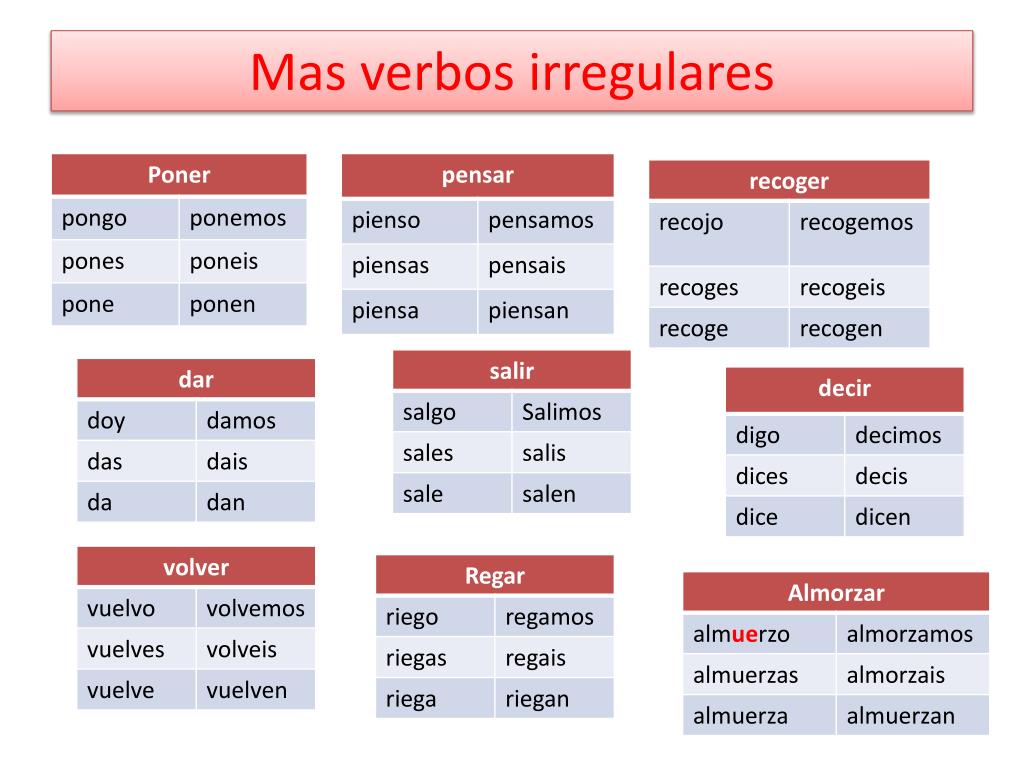 Mas verbos irregulares

| Poner | |
|---|---|
| pongo | ponemos |
| pones | poneis |
| pone | ponen |

| pensar | |
|---|---|
| pienso | pensamos |
| piensas | pensais |
| piensa | piensan |

| recoger | |
|---|---|
| recojo | recogemos |
| recoges | recogeis |
| recoge | recogen |

| dar | |
|---|---|
| doy | damos |
| das | dais |
| da | dan |

| salir | |
|---|---|
| salgo | Salimos |
| sales | salis |
| sale | salen |

| decir | |
|---|---|
| digo | decimos |
| dices | decis |
| dice | dicen |

| volver | |
|---|---|
| vuelvo | volvemos |
| vuelves | volveis |
| vuelve | vuelven |

| Regar | |
|---|---|
| riego | regamos |
| riegas | regais |
| riega | riegan |

| Almorzar | |
|---|---|
| almuerzo | almorzamos |
| almuerzas | almorzais |
| almuerza | almuerzan |